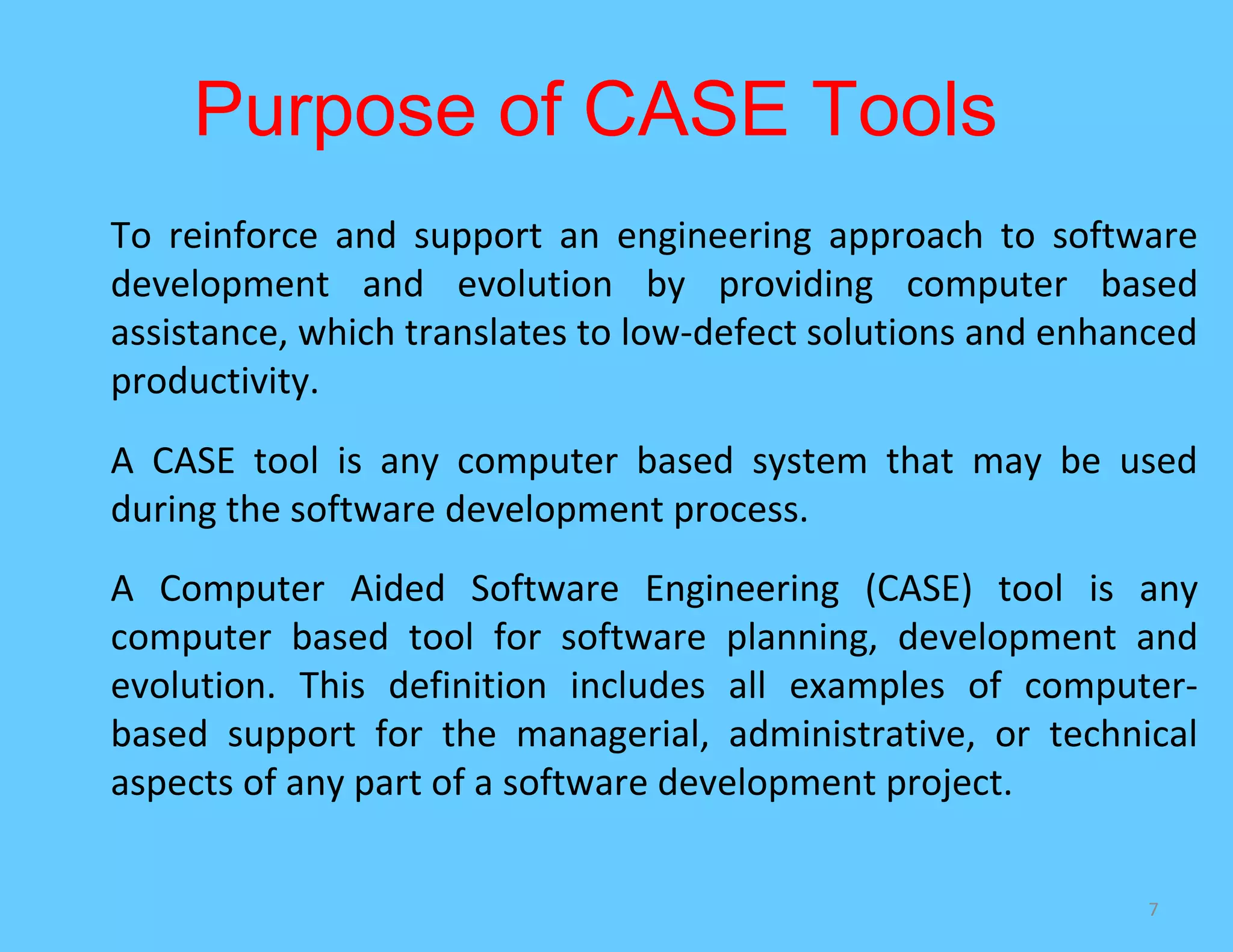 Purpose of CASE Tools

To reinforce and support an engineering approach to software development and evolution by providing computer based assistance, which translates to low-defect solutions and enhanced productivity.

A CASE tool is any computer based system that may be used during the software development process.

A Computer Aided Software Engineering (CASE) tool is any computer based tool for software planning, development and evolution. This definition includes all examples of computer-based support for the managerial, administrative, or technical aspects of any part of a software development project.

7